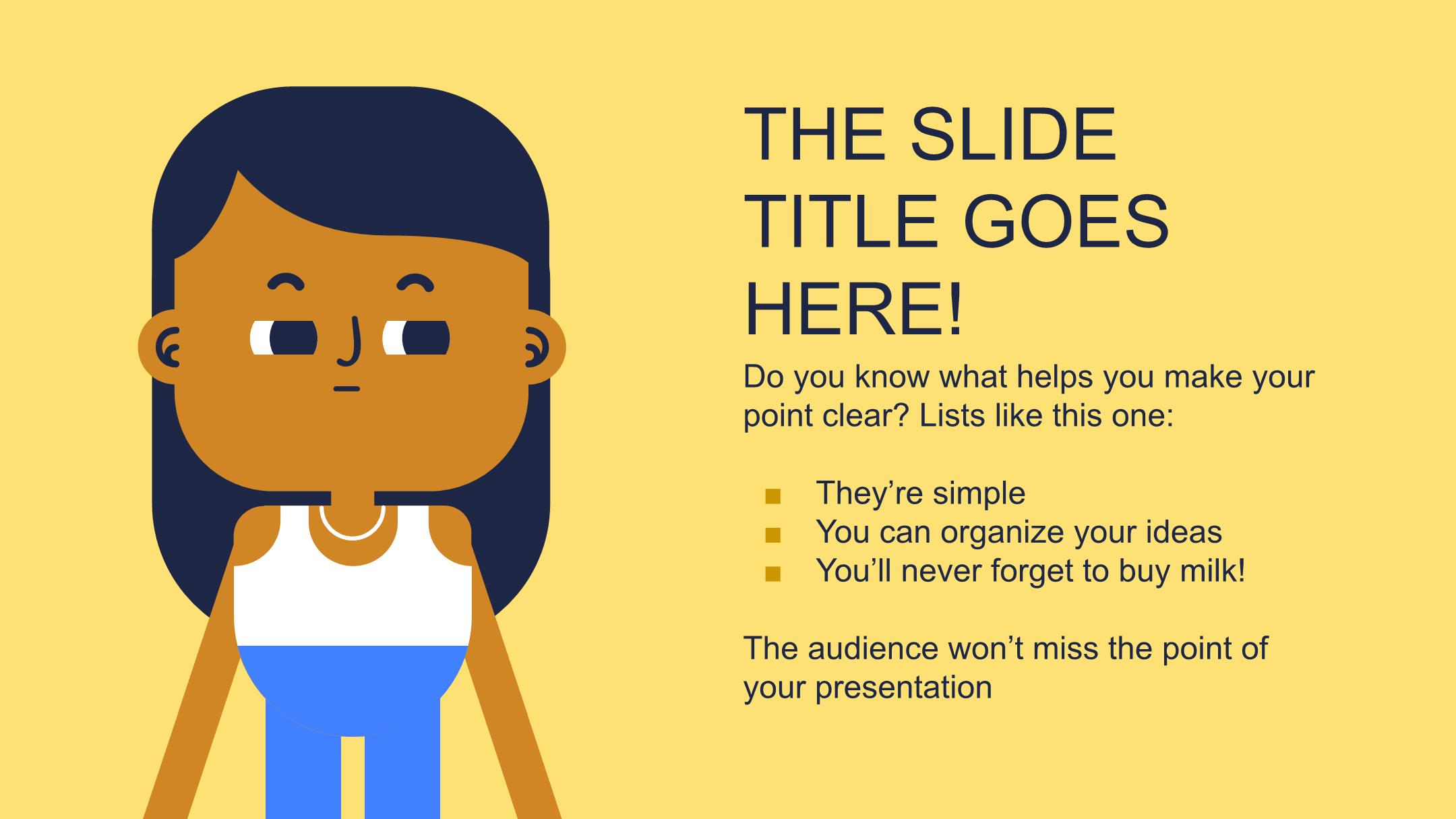 THE SLIDE TITLE GOES HERE!

Do you know what helps you make your point clear? Lists like this one:

- They’re simple
- You can organize your ideas
- You’ll never forget to buy milk!

The audience won’t miss the point of your presentation